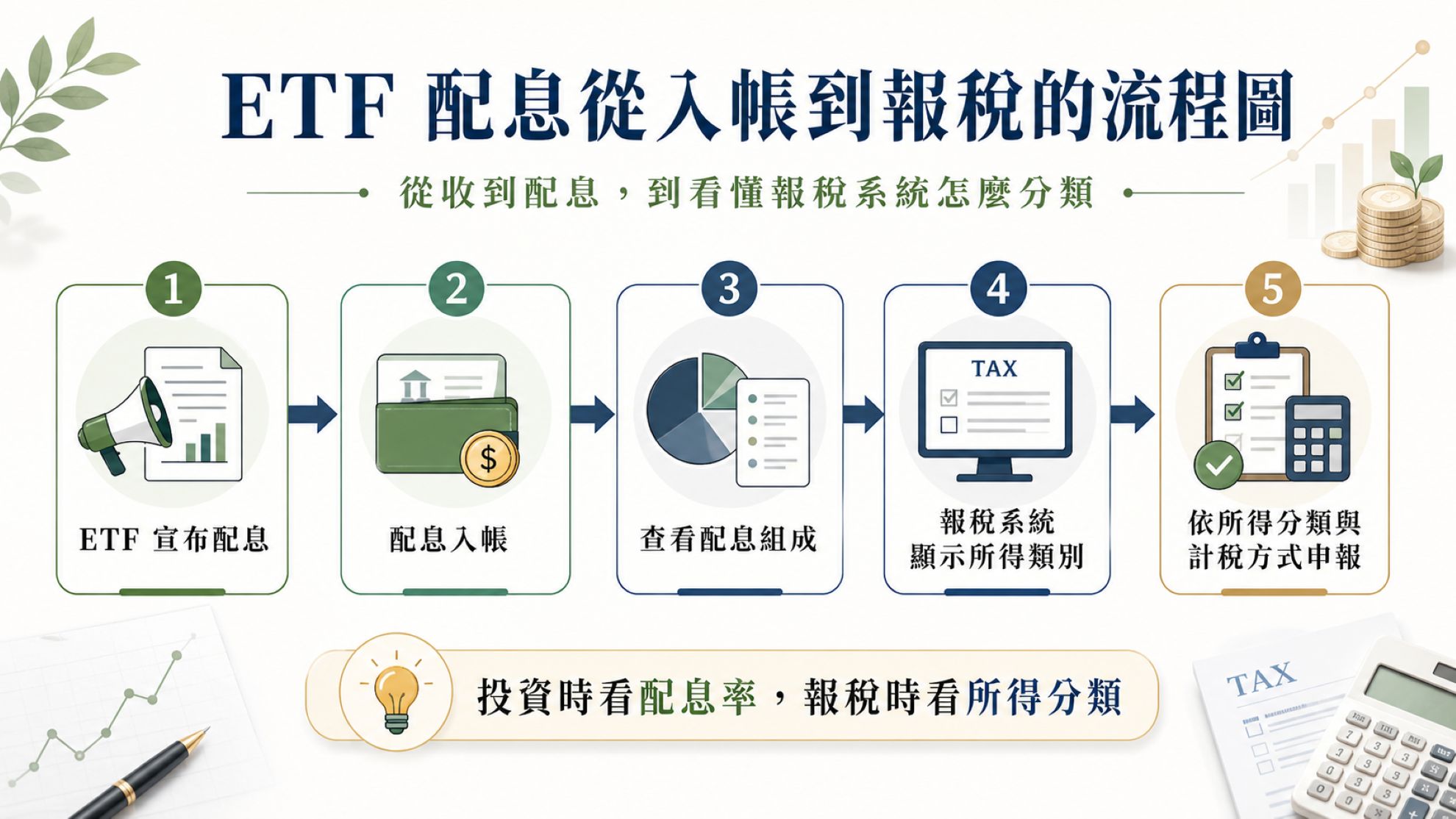 ETF 配息從入帳到報稅的流程圖

從收到配息，到看懂報稅系統怎麼分類

1
ETF 宣布配息

2
$
配息入帳

3
查看配息組成

4
TAX
報稅系統
顯示所得類別

5
依所得分類與
計稅方式申報

投資時看配息率，報稅時看所得分類

TAX